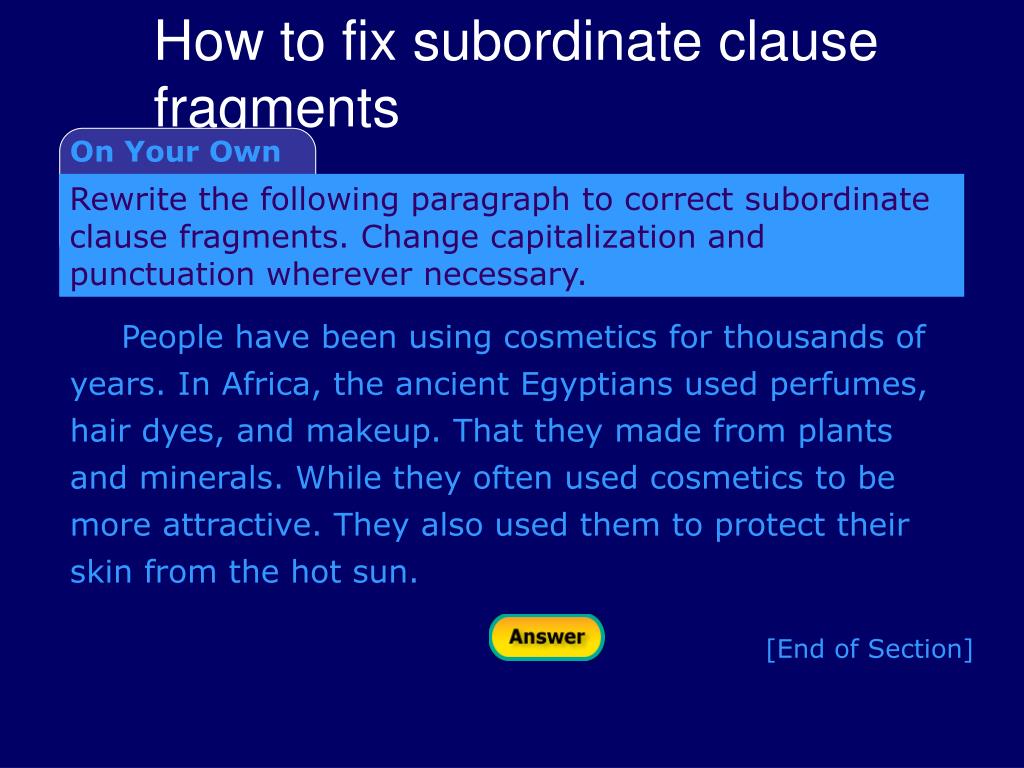 How to fix subordinate clause fragments

On Your Own

Rewrite the following paragraph to correct subordinate clause fragments. Change capitalization and punctuation wherever necessary.

People have been using cosmetics for thousands of years. In Africa, the ancient Egyptians used perfumes, hair dyes, and makeup. That they made from plants and minerals. While they often used cosmetics to be more attractive. They also used them to protect their skin from the hot sun.

Answer

[End of Section]